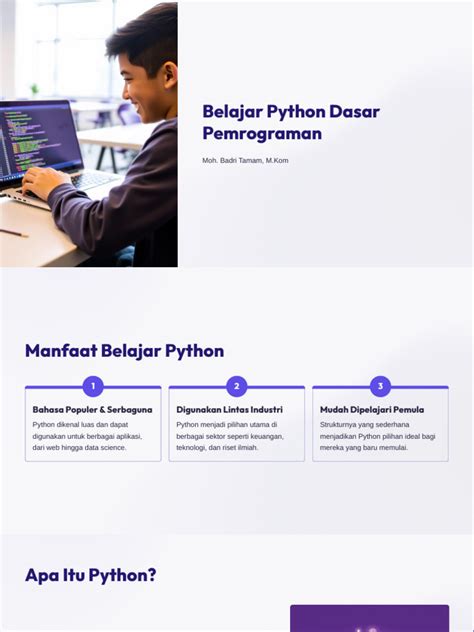 Belajar Python Dasar Pemrograman

Moh. Badri Tamam, M.Kom

Manfaat Belajar Python

1

Bahasa Populer & Serbaguna

Python dikenal luas dan dapat digunakan untuk berbagai aplikasi, dari web hingga data science.

2

Digunakan Lintas Industri

Python menjadi pilihan utama di berbagai sektor seperti keuangan, teknologi, dan riset ilmiah.

3

Mudah Dipelajari Pemula

Strukturnya yang sederhana menjadikan Python pilihan ideal bagi mereka yang baru memulai.

Apa Itu Python?